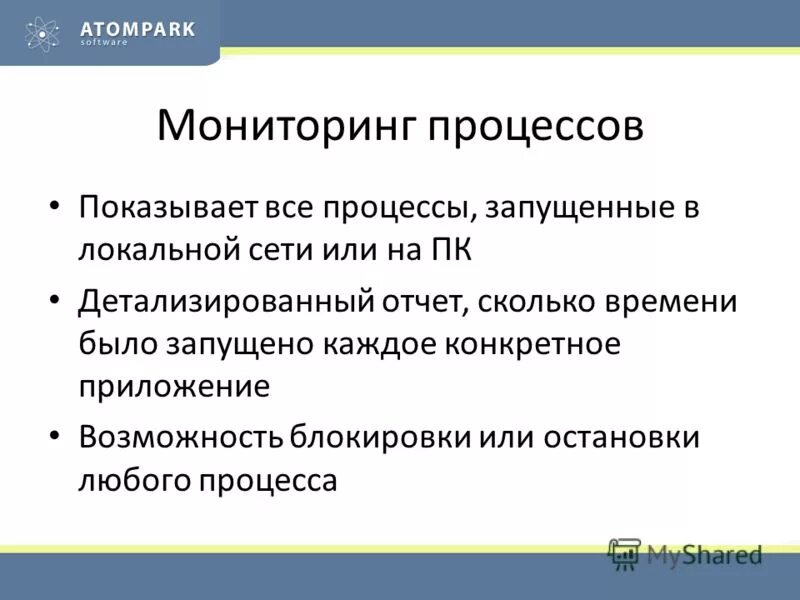 ATOMPARK
software

Мониторинг процессов

• Показывает все процессы, запущенные в локальной сети или на ПК
• Детализированный отчет, сколько времени было запущено каждое конкретное приложение
• Возможность блокировки или остановки любого процесса

MyShared